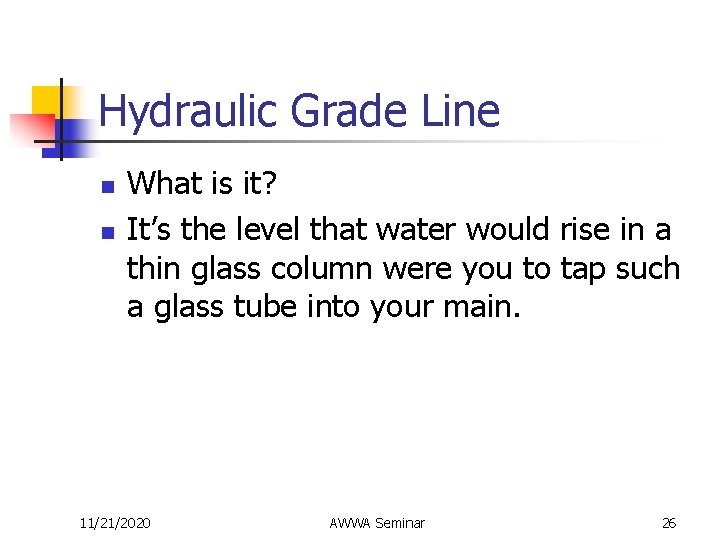 Hydraulic Grade Line

- What is it?
- It's the level that water would rise in a thin glass column were you to tap such a glass tube into your main.

11/21/2020 AWWA Seminar 26